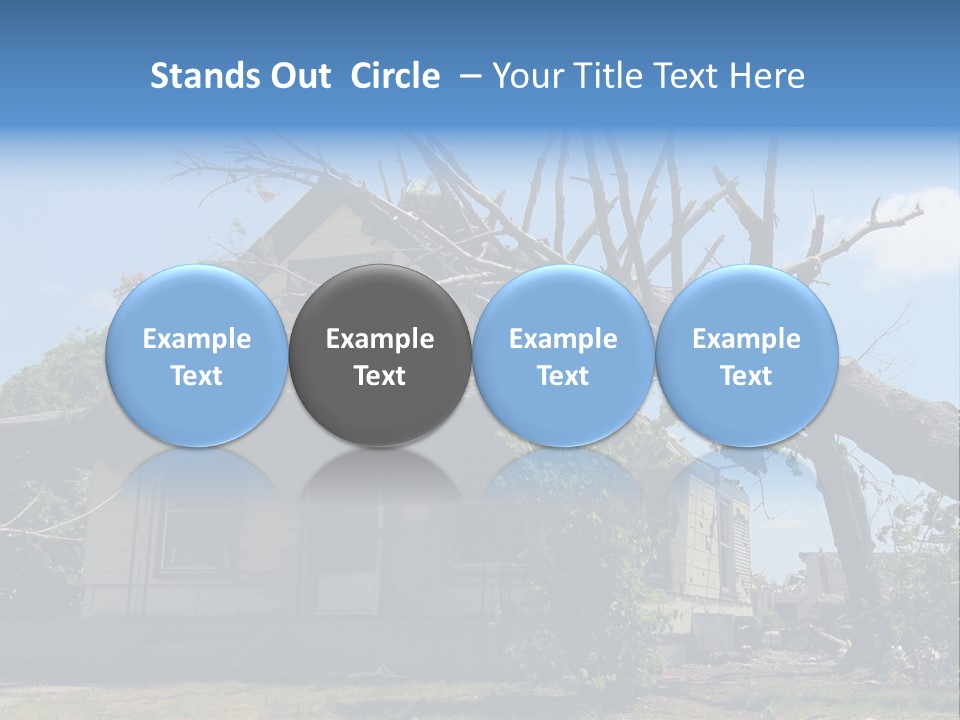 Stands Out Circle – Your Title Text Here

Example Text

Example Text

Example Text

Example Text